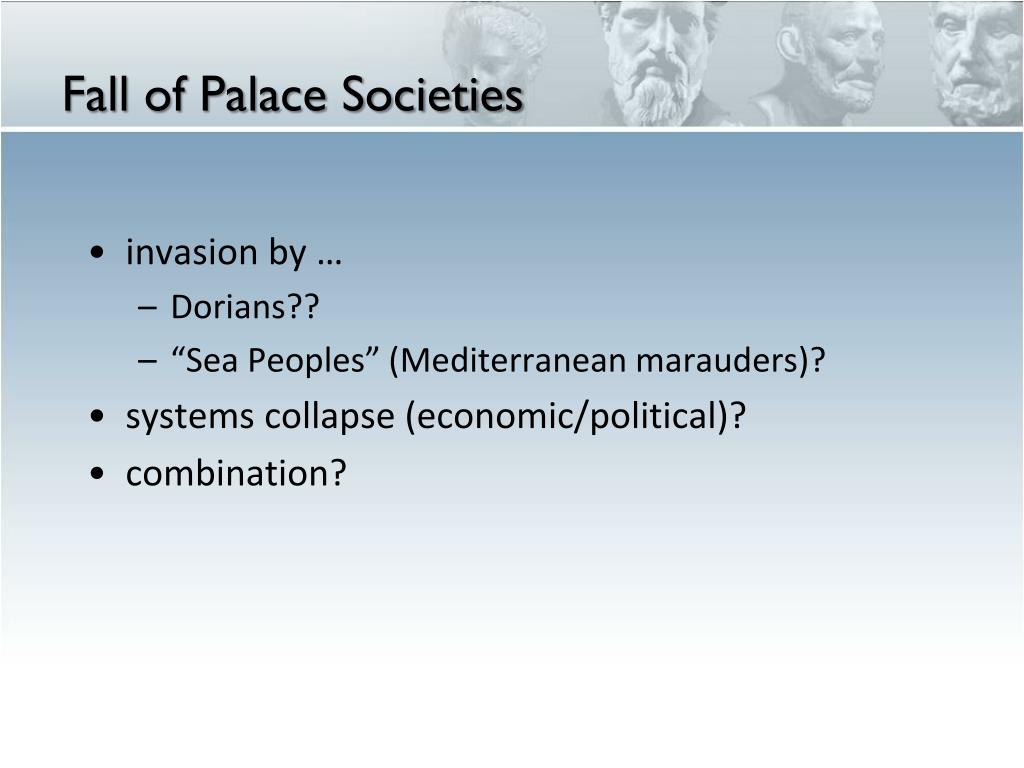 Fall of Palace Societies

• invasion by …
  – Dorians??
  – “Sea Peoples” (Mediterranean marauders)?
• systems collapse (economic/political)?
• combination?